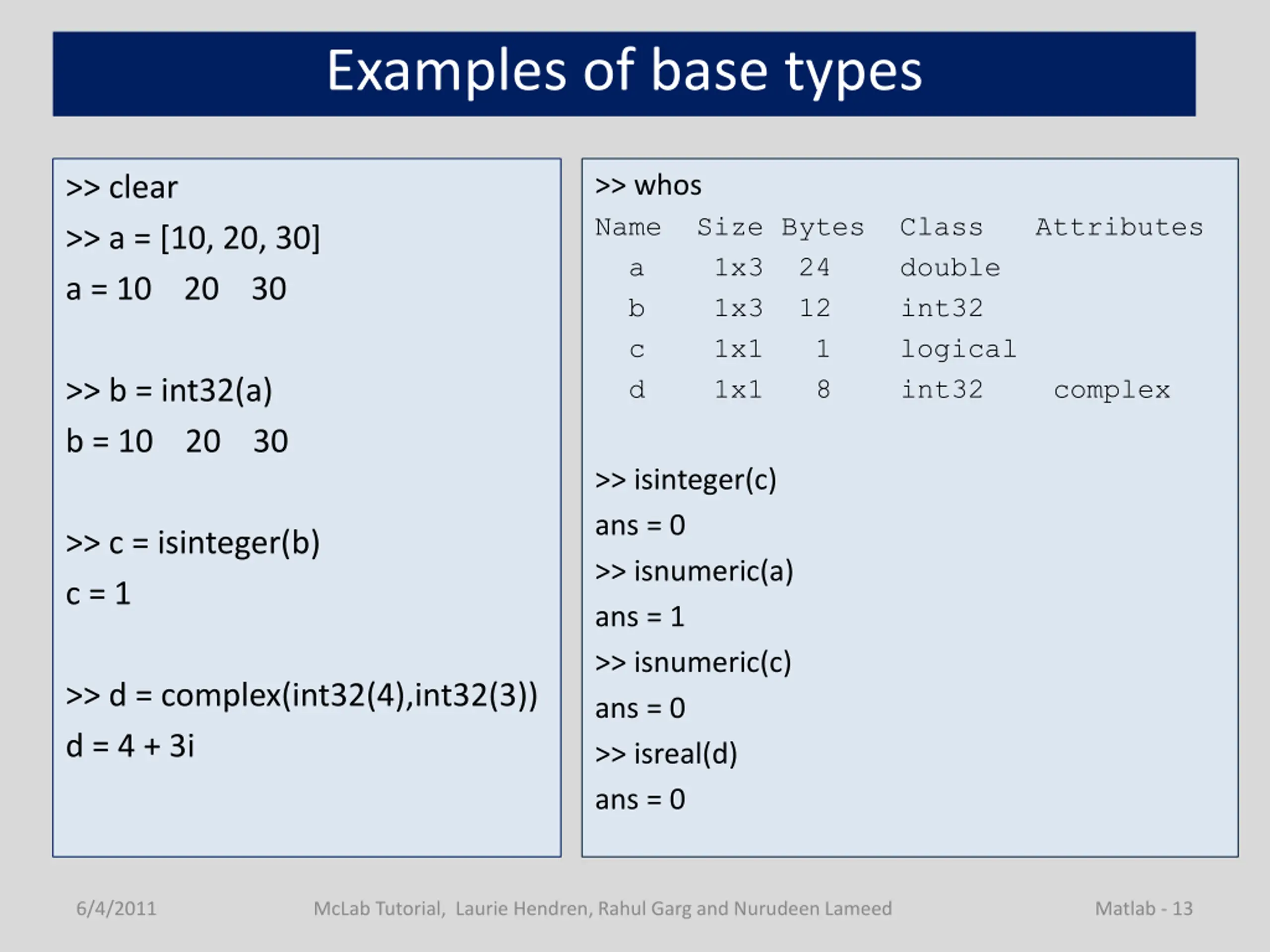 Examples of base types

>> clear

>> a = [10, 20, 30]

a = 10   20   30

>> b = int32(a)

b = 10   20   30

>> c = isinteger(b)

c = 1

>> d = complex(int32(4),int32(3))

d = 4 + 3i

>> whos

| Name | Size | Bytes | Class | Attributes |
|---|---|---|---|---|
| a | 1x3 | 24 | double | |
| b | 1x3 | 12 | int32 | |
| c | 1x1 | 1 | logical | |
| d | 1x1 | 8 | int32 | complex |

>> isinteger(c)

ans = 0

>> isnumeric(a)

ans = 1

>> isnumeric(c)

ans = 0

>> isreal(d)

ans = 0

6/4/2011

McLab Tutorial, Laurie Hendren, Rahul Garg and Nurudeen Lameed

Matlab - 13